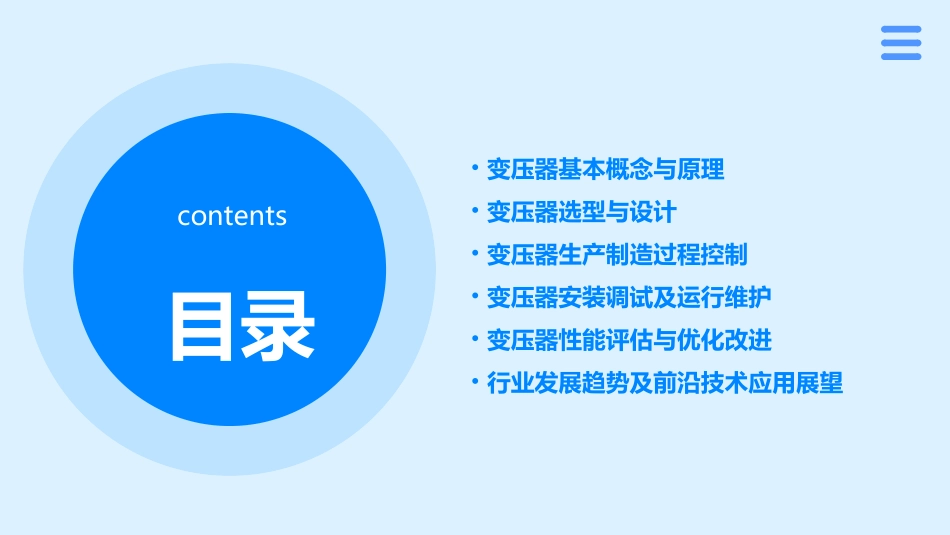 contents

目录

• 变压器基本概念与原理
• 变压器选型与设计
• 变压器生产制造过程控制
• 变压器安装调试及运行维护
• 变压器性能评估与优化改进
• 行业发展趋势及前沿技术应用展望